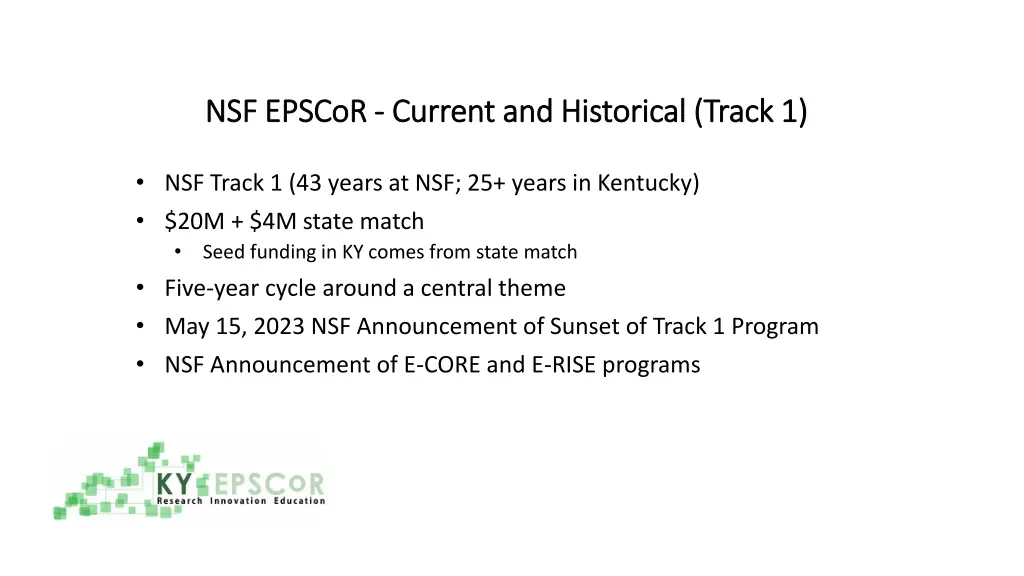 NSF EPSCoR - Current and Historical (Track 1)

• NSF Track 1 (43 years at NSF; 25+ years in Kentucky)
• \$20M + \$4M state match
  • Seed funding in KY comes from state match
• Five-year cycle around a central theme
• May 15, 2023 NSF Announcement of Sunset of Track 1 Program
• NSF Announcement of E-CORE and E-RISE programs

KY EPSCoR
Research Innovation Education